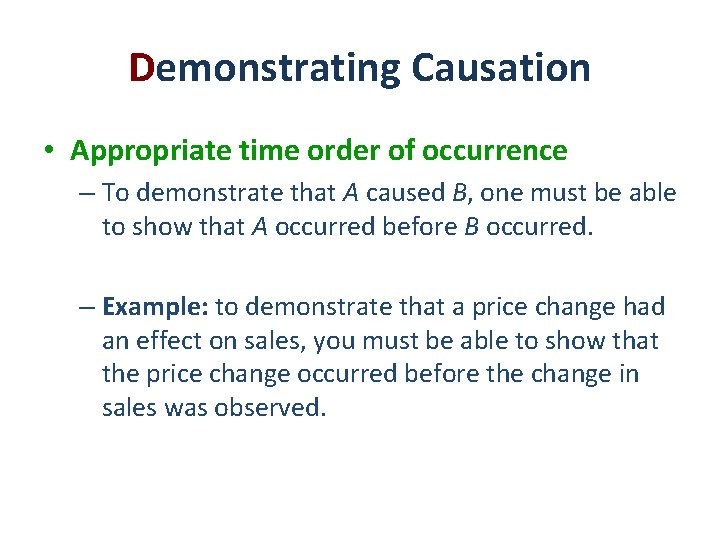 Demonstrating Causation

• Appropriate time order of occurrence
– To demonstrate that A caused B, one must be able to show that A occurred before B occurred.

– Example: to demonstrate that a price change had an effect on sales, you must be able to show that the price change occurred before the change in sales was observed.